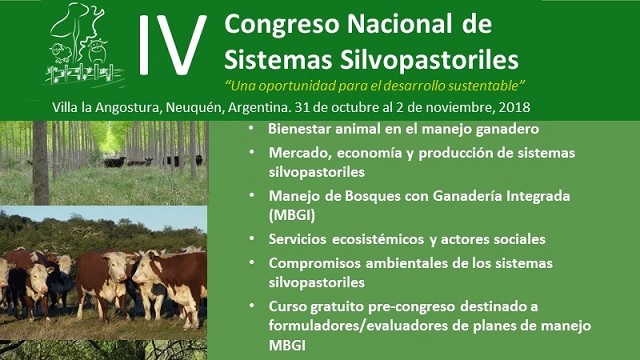 IV Congreso Nacional de Sistemas Silvopastoriles

"Una oportunidad para el desarrollo sustentable"

Villa la Angostura, Neuquén, Argentina. 31 de octubre al 2 de noviembre, 2018

• Bienestar animal en el manejo ganadero
• Mercado, economía y producción de sistemas silvopastoriles
• Manejo de Bosques con Ganadería Integrada (MBGI)
• Servicios ecosistémicos y actores sociales
• Compromisos ambientales de los sistemas silvopastoriles
• Curso gratuito pre-congreso destinado a formuladores/evaluadores de planes de manejo MBGI